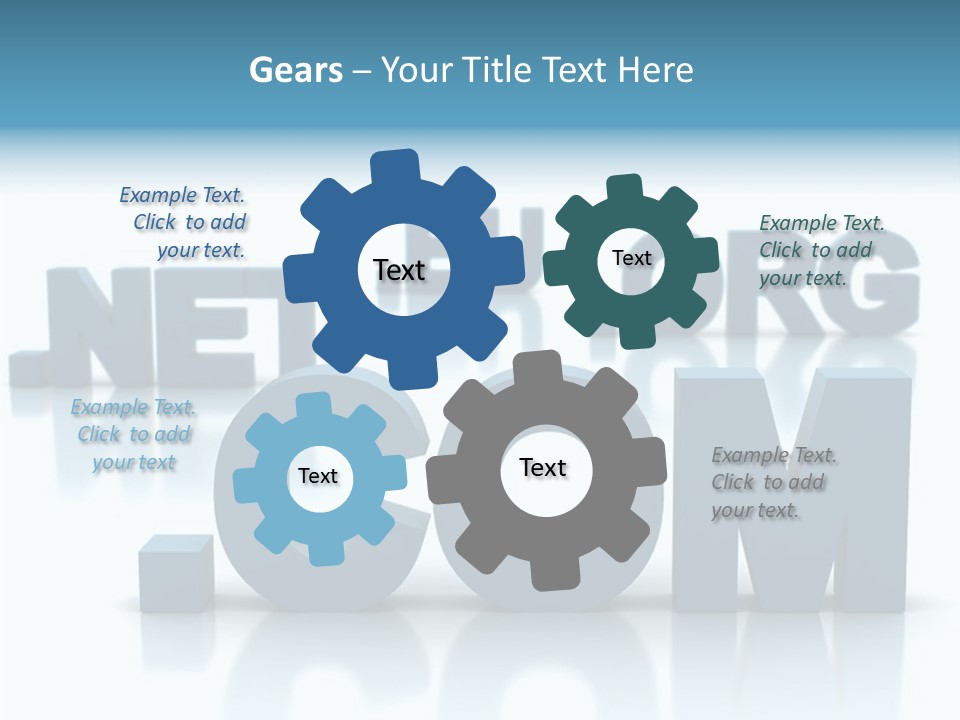 Gears – Your Title Text Here

Example Text. Click to add your text.

Text

Text

Example Text. Click to add your text.

Example Text. Click to add your text

Text

Text

Example Text. Click to add your text.

.NET .ORG

.COM